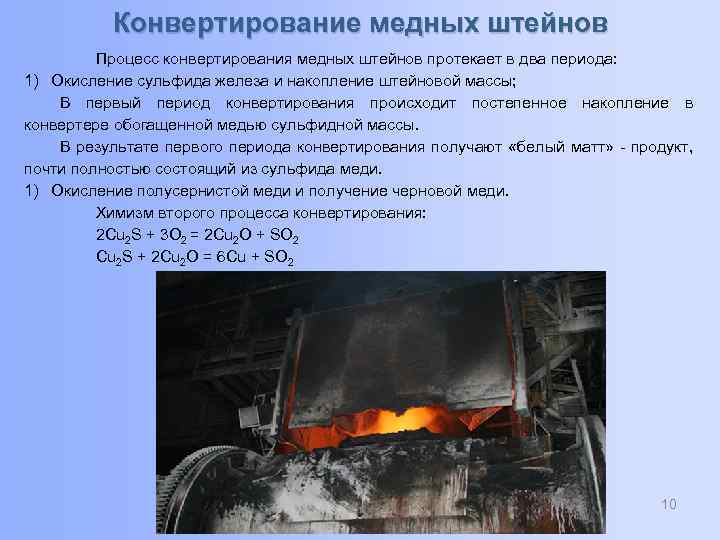 Конвертирование медных штейнов

Процесс конвертирования медных штейнов протекает в два периода:

1) Окисление сульфида железа и накопление штейновой массы;

В первый период конвертирования происходит постепенное накопление в конвертере обогащенной медью сульфидной массы.

В результате первого периода конвертирования получают «белый матт» - продукт, почти полностью состоящий из сульфида меди.

1) Окисление полусернистой меди и получение черновой меди.

Химизм второго процесса конвертирования:

$2Cu_2S + 3O_2 = 2Cu_2O + SO_2$

$Cu_2S + 2Cu_2O = 6Cu + SO_2$

10